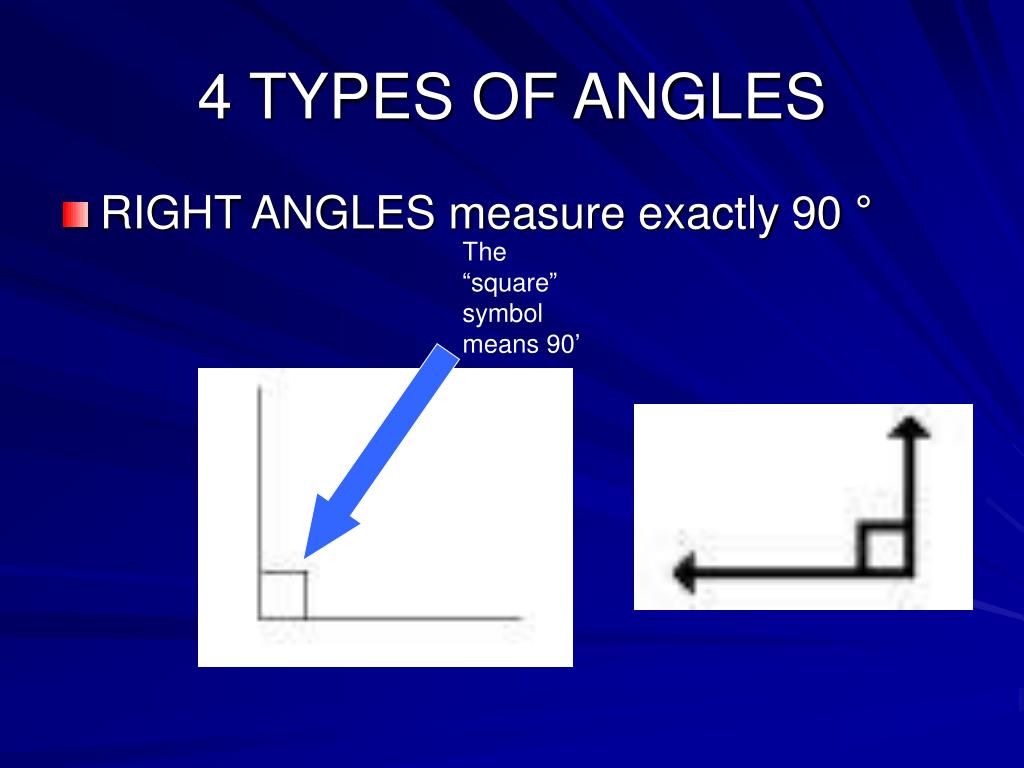 4 TYPES OF ANGLES

RIGHT ANGLES measure exactly 90 °

The “square” symbol means 90’